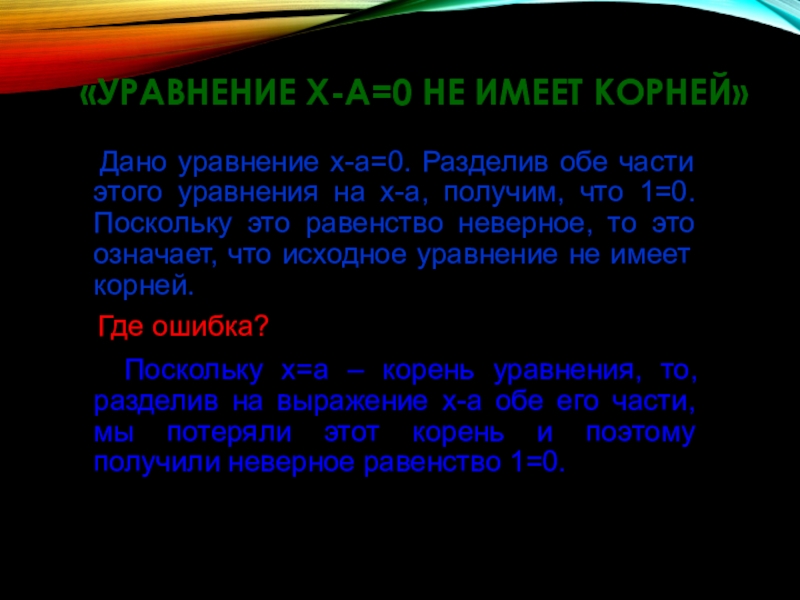 «УРАВНЕНИЕ Х-А=0 НЕ ИМЕЕТ КОРНЕЙ»

Дано уравнение х-а=0. Разделив обе части этого уравнения на х-а, получим, что 1=0. Поскольку это равенство неверное, то это означает, что исходное уравнение не имеет корней.

Где ошибка?

Поскольку х=а – корень уравнения, то, разделив на выражение х-а обе его части, мы потеряли этот корень и поэтому получили неверное равенство 1=0.